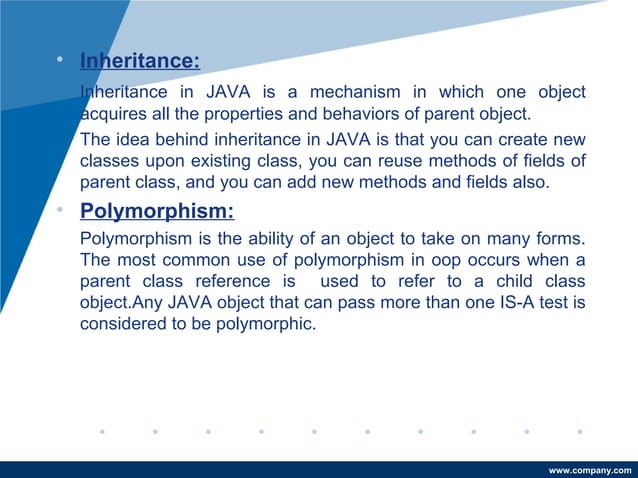 • Inheritance:

Inheritance in JAVA is a mechanism in which one object acquires all the properties and behaviors of parent object.

The idea behind inheritance in JAVA is that you can create new classes upon existing class, you can reuse methods of fields of parent class, and you can add new methods and fields also.

• Polymorphism:

Polymorphism is the ability of an object to take on many forms. The most common use of polymorphism in oop occurs when a parent class reference is used to refer to a child class object.Any JAVA object that can pass more than one IS-A test is considered to be polymorphic.

www.company.com